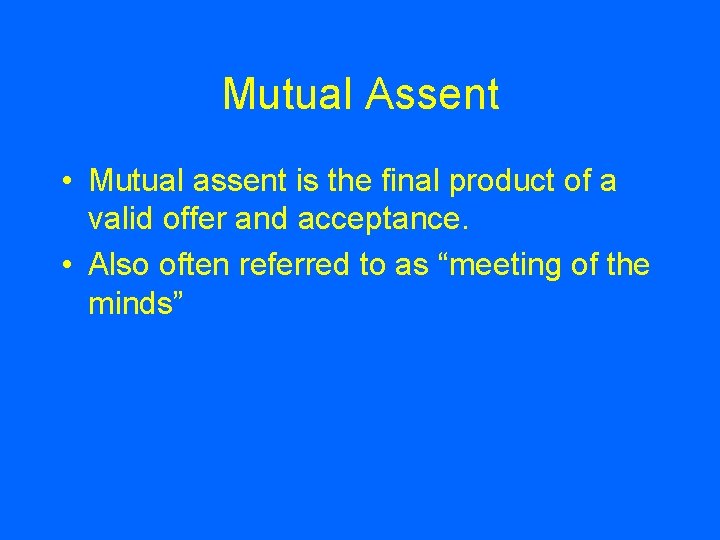 Mutual Assent

• Mutual assent is the final product of a valid offer and acceptance.
• Also often referred to as "meeting of the minds"